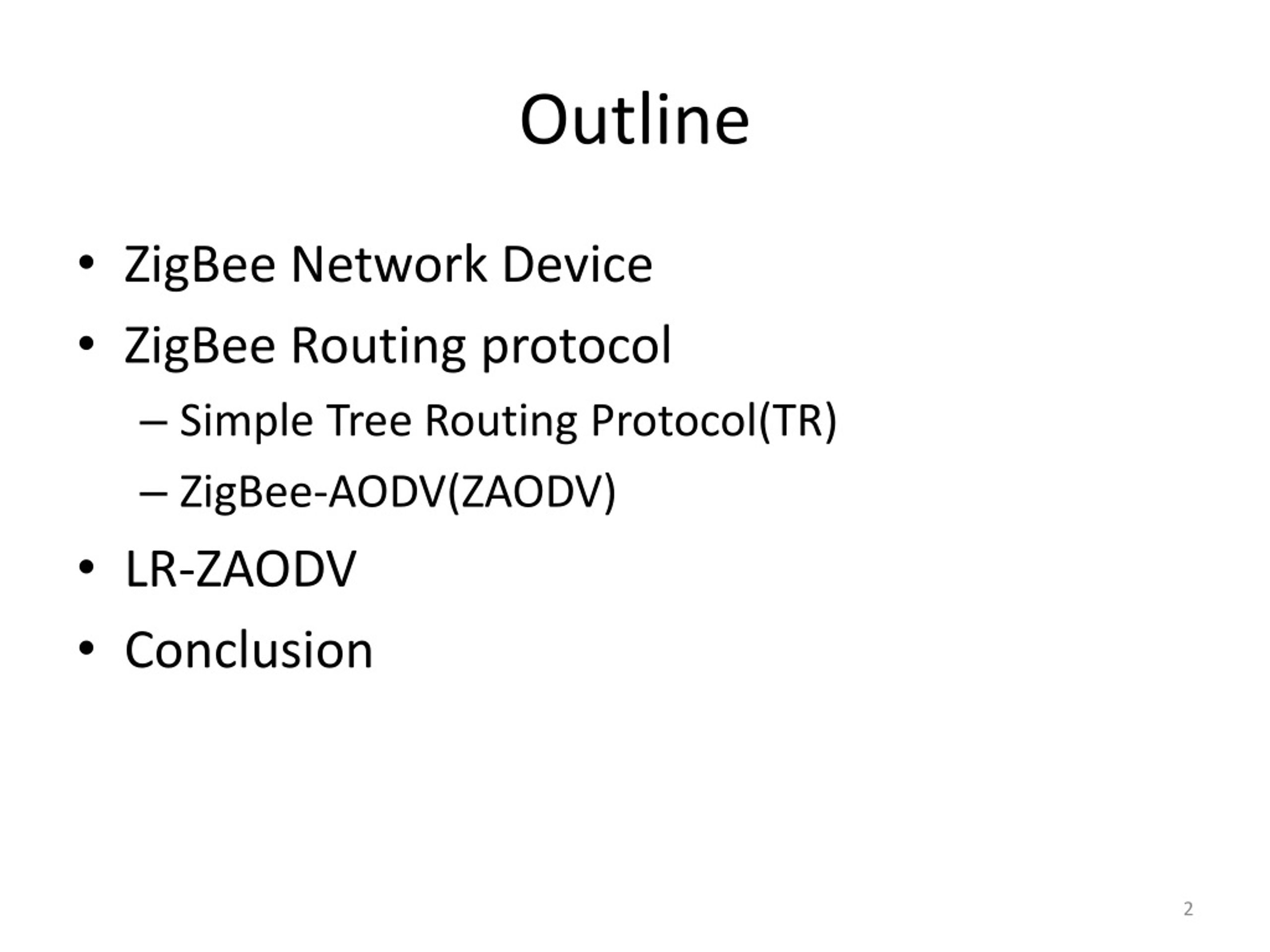 Outline

• ZigBee Network Device
• ZigBee Routing protocol
– Simple Tree Routing Protocol(TR)
– ZigBee-AODV(ZAODV)
• LR-ZAODV
• Conclusion

2